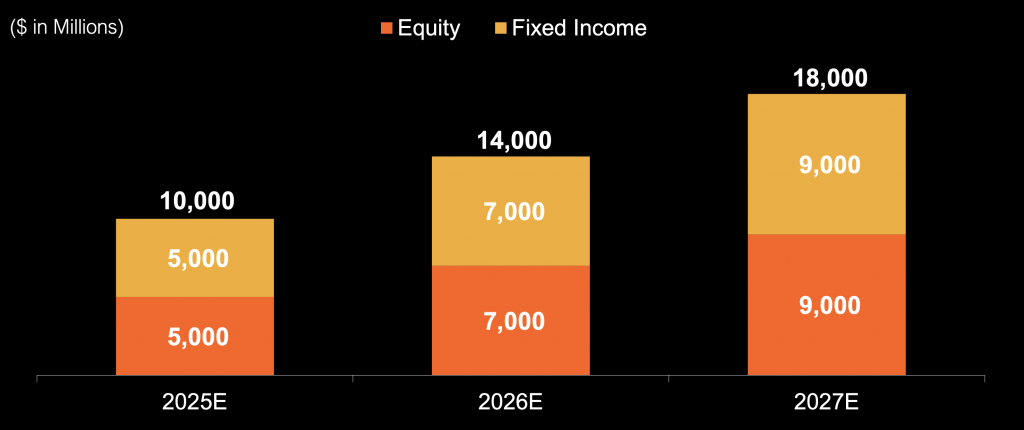 ($ in Millions)

Equity Fixed Income

10,000
5,000
5,000

14,000
7,000
7,000

18,000
9,000
9,000

2025E 2026E 2027E